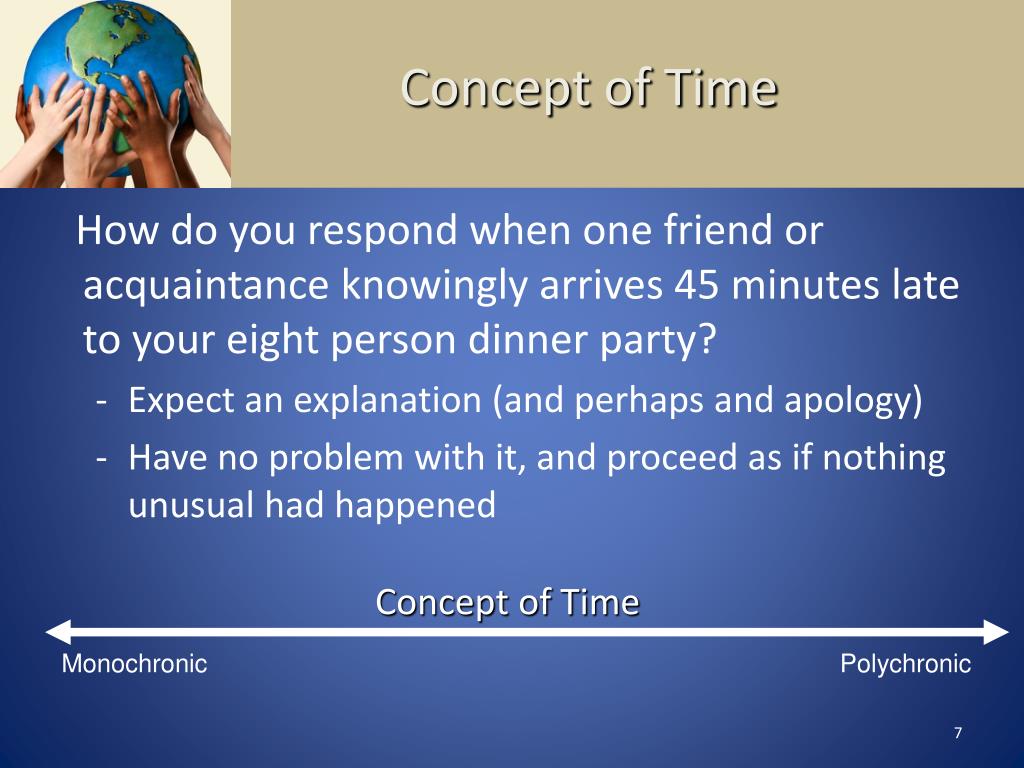 Concept of Time

How do you respond when one friend or acquaintance knowingly arrives 45 minutes late to your eight person dinner party?

- Expect an explanation (and perhaps and apology)
- Have no problem with it, and proceed as if nothing unusual had happened

Concept of Time

Monochronic

Polychronic

7